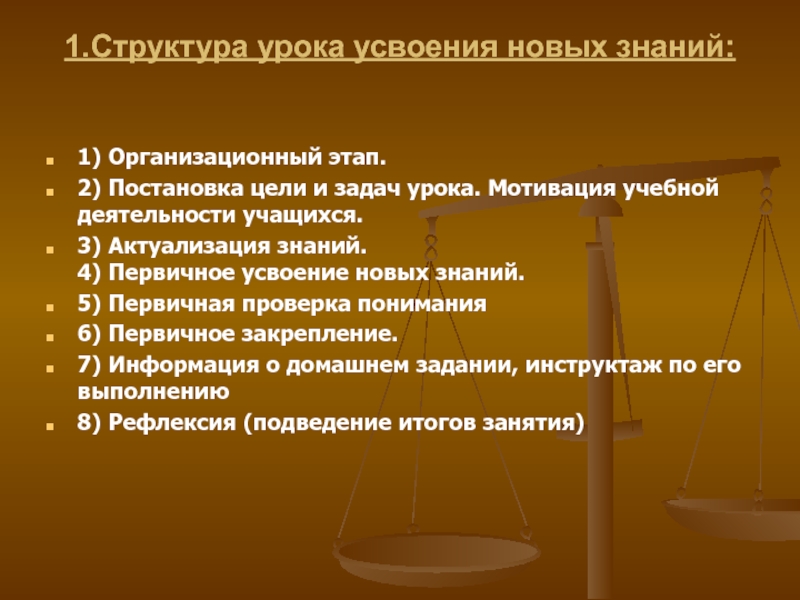 1.Структура урока усвоения новых знаний:

1) Организационный этап.

2) Постановка цели и задач урока. Мотивация учебной деятельности учащихся.

3) Актуализация знаний.
4) Первичное усвоение новых знаний.

5) Первичная проверка понимания

6) Первичное закрепление.

7) Информация о домашнем задании, инструктаж по его выполнению

8) Рефлексия (подведение итогов занятия)